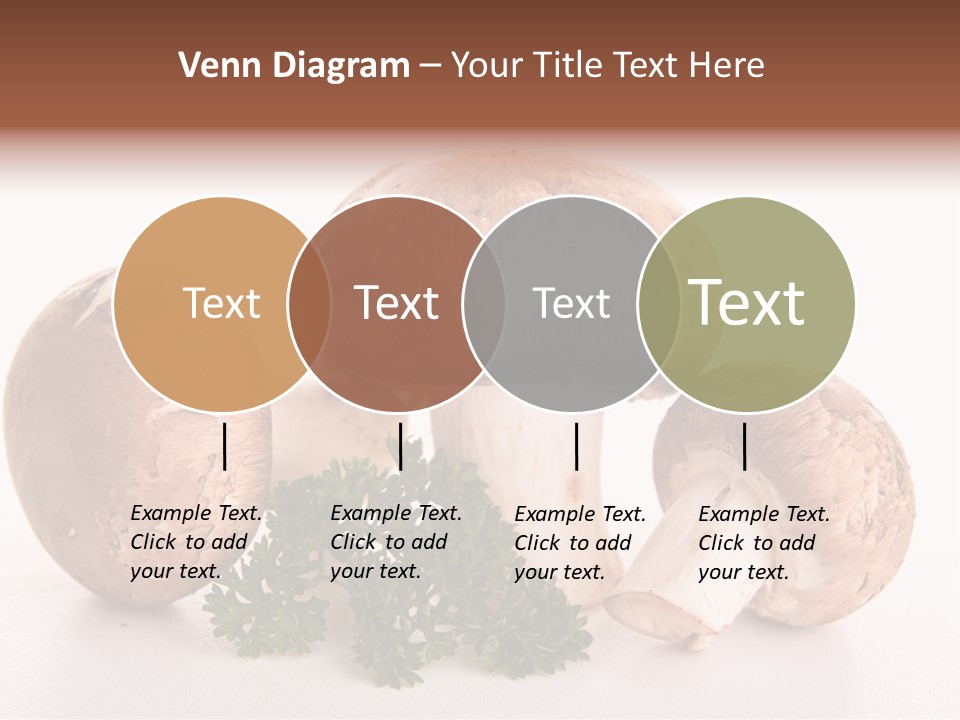 Venn Diagram – Your Title Text Here

Text

Text

Text

Text

Example Text. Click to add your text.

Example Text. Click to add your text.

Example Text. Click to add your text.

Example Text. Click to add your text.